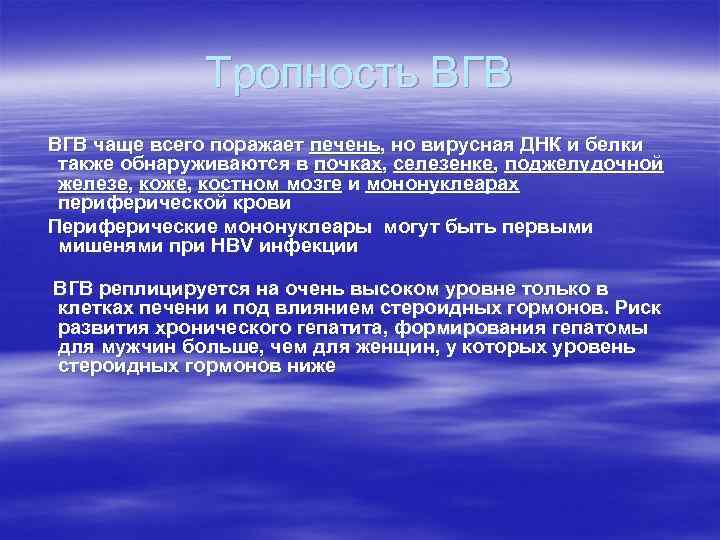 Тропность ВГВ

ВГВ чаще всего поражает печень, но вирусная ДНК и белки также обнаруживаются в почках, селезенке, поджелудочной железе, коже, костном мозге и мононуклеарах периферической крови

Периферические мононуклеары могут быть первыми мишенями при HBV инфекции

ВГВ реплицируется на очень высоком уровне только в клетках печени и под влиянием стероидных гормонов. Риск развития хронического гепатита, формирования гепатомы для мужчин больше, чем для женщин, у которых уровень стероидных гормонов ниже